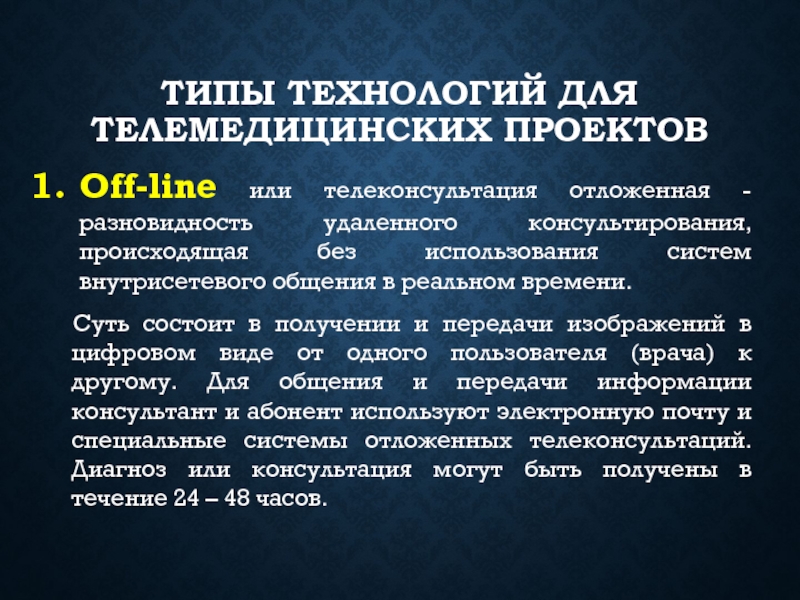 ТИПЫ ТЕХНОЛОГИЙ ДЛЯ ТЕЛЕМЕДИЦИНСКИХ ПРОЕКТОВ

1. Off-line или телеконсультация отложенная - разновидность удаленного консультирования, происходящая без использования систем внутрисетевого общения в реальном времени.

Суть состоит в получении и передачи изображений в цифровом виде от одного пользователя (врача) к другому. Для общения и передачи информации консультант и абонент используют электронную почту и специальные системы отложенных телеконсультаций. Диагноз или консультация могут быть получены в течение 24 – 48 часов.